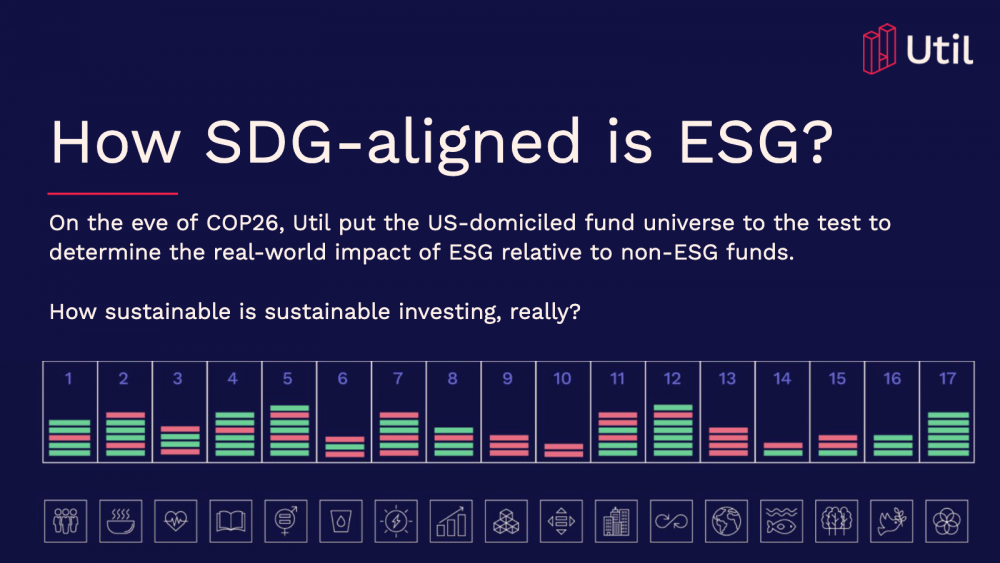 Util

How SDG-aligned is ESG?

On the eve of COP26, Util put the US-domiciled fund universe to the test to determine the real-world impact of ESG relative to non-ESG funds.

How sustainable is sustainable investing, really?

1 2 3 4 5 6 7 8 9 10 11 12 13 14 15 16 17